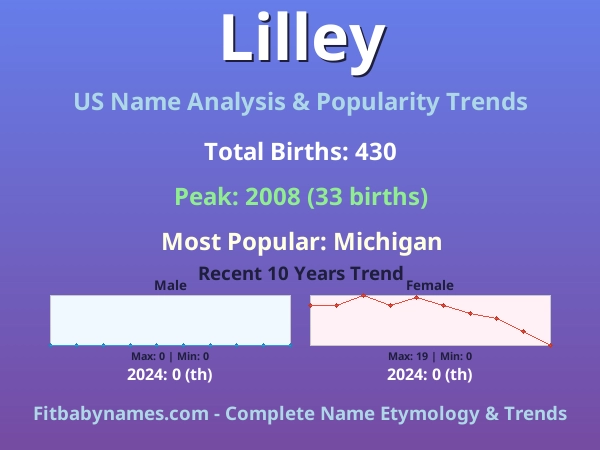 Lilley

US Name Analysis & Popularity Trends

Total Births: 430

Peak: 2008 (33 births)

Most Popular: Michigan

Recent 10 Years Trend

Male

Max: 0 | Min: 0

2024: 0 (th)

Female

Max: 19 | Min: 0

2024: 0 (th)

Fitbabynames.com - Complete Name Etymology & Trends